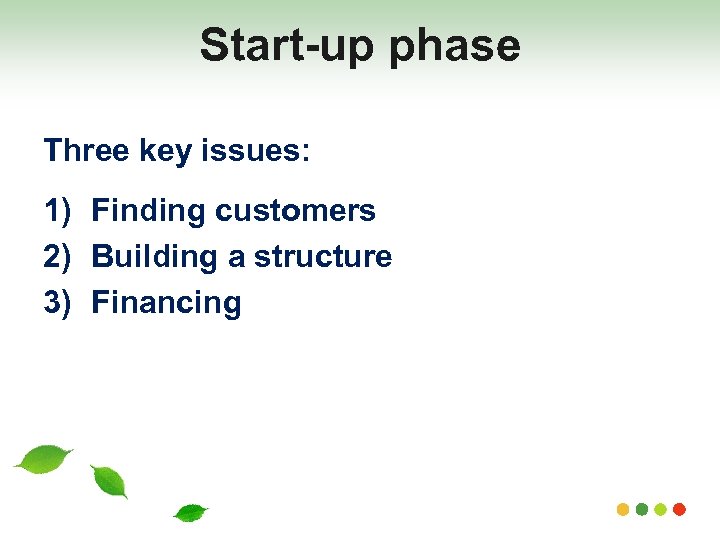 Start-up phase

Three key issues:

1) Finding customers
2) Building a structure
3) Financing